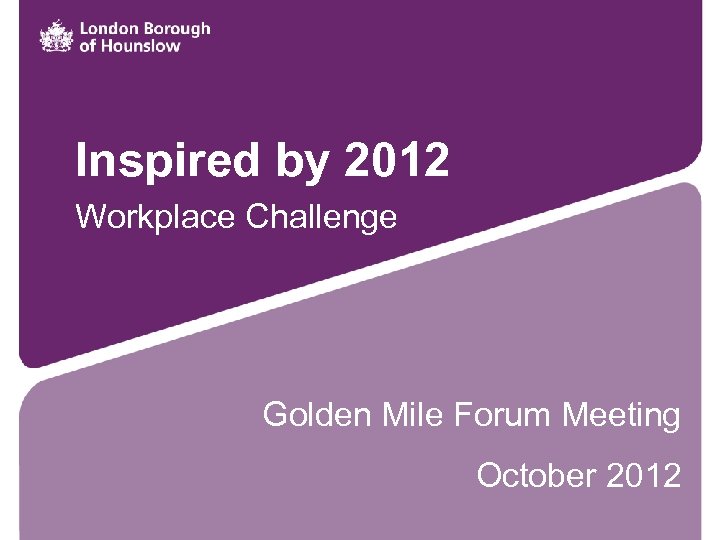 London Borough of Hounslow

Inspired by 2012

Workplace Challenge

Golden Mile Forum Meeting

October 2012